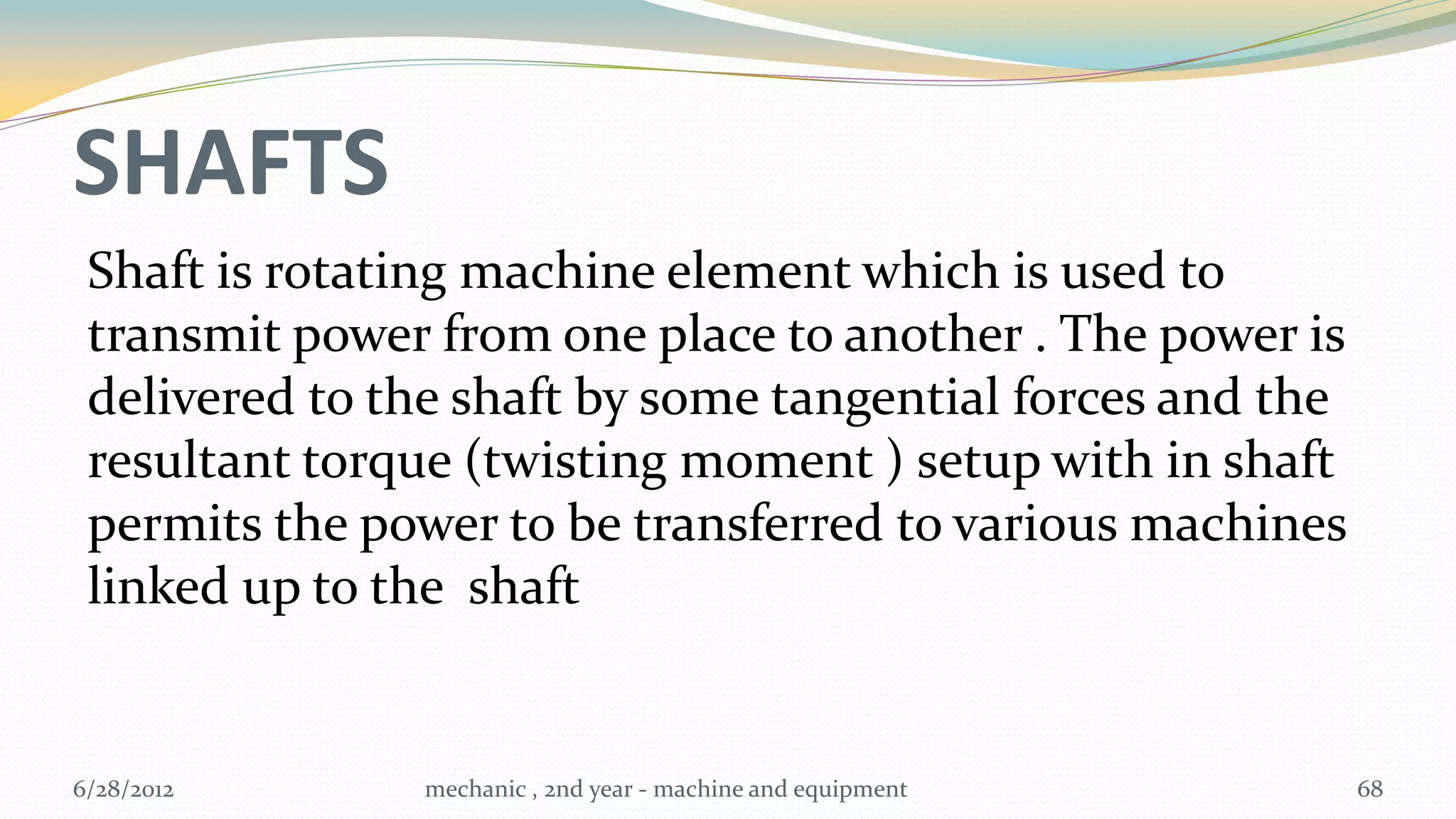 SHAFTS

Shaft is rotating machine element which is used to transmit power from one place to another . The power is delivered to the shaft by some tangential forces and the resultant torque (twisting moment ) setup with in shaft permits the power to be transferred to various machines linked up to the  shaft

6/28/2012

mechanic , 2nd year - machine and equipment

68